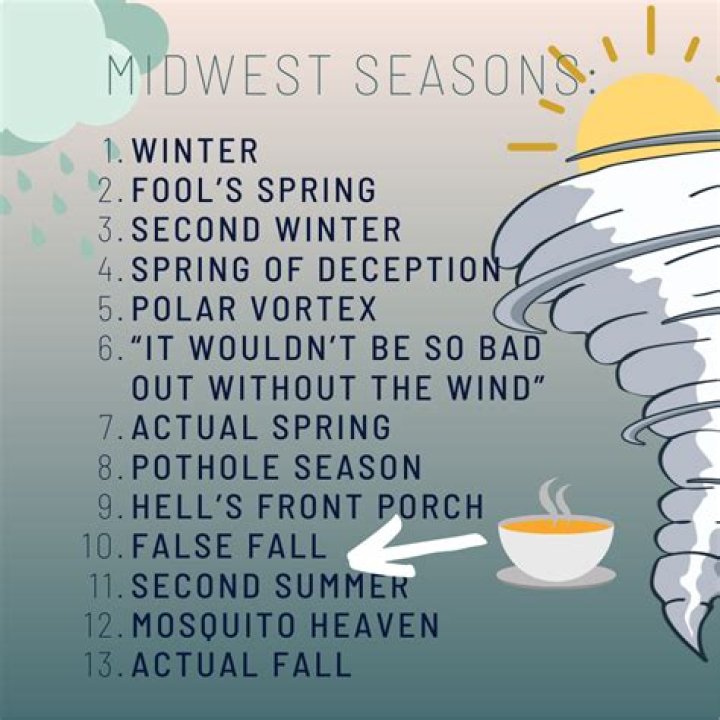 MIDWEST SEASONS:

1. WINTER
2. FOOL'S SPRING
3. SECOND WINTER
4. SPRING OF DECEPTION
5. POLAR VORTEX
6. "IT WOULDN'T BE SO BAD OUT WITHOUT THE WIND"
7. ACTUAL SPRING
8. POTHOLE SEASON
9. HELL'S FRONT PORCH
10. FALSE FALL
11. SECOND SUMMER
12. MOSQUITO HEAVEN
13. ACTUAL FALL